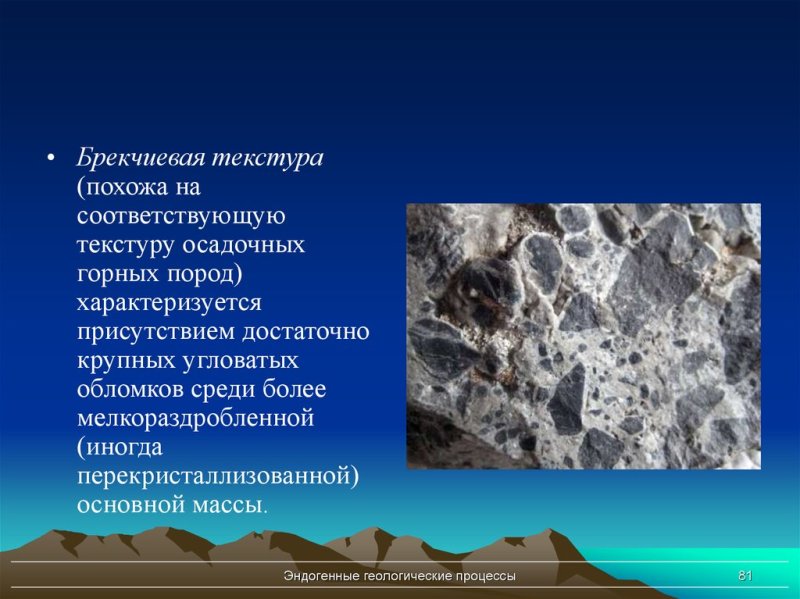 • Брекчиевая текстура (похожа на соответствующую текстуру осадочных горных пород) характеризуется присутствием достаточно крупных угловатых обломков среди более мелкораздробленной (иногда перекристаллизованной) основной массы.

Эндогенные геологические процессы

81